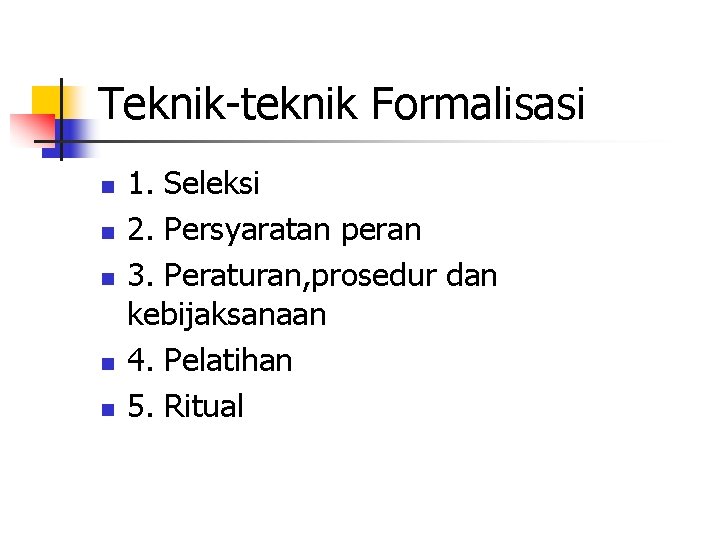 Teknik-teknik Formalisasi

- 1. Seleksi
- 2. Persyaratan peran
- 3. Peraturan,prosedur dan kebijaksanaan
- 4. Pelatihan
- 5. Ritual